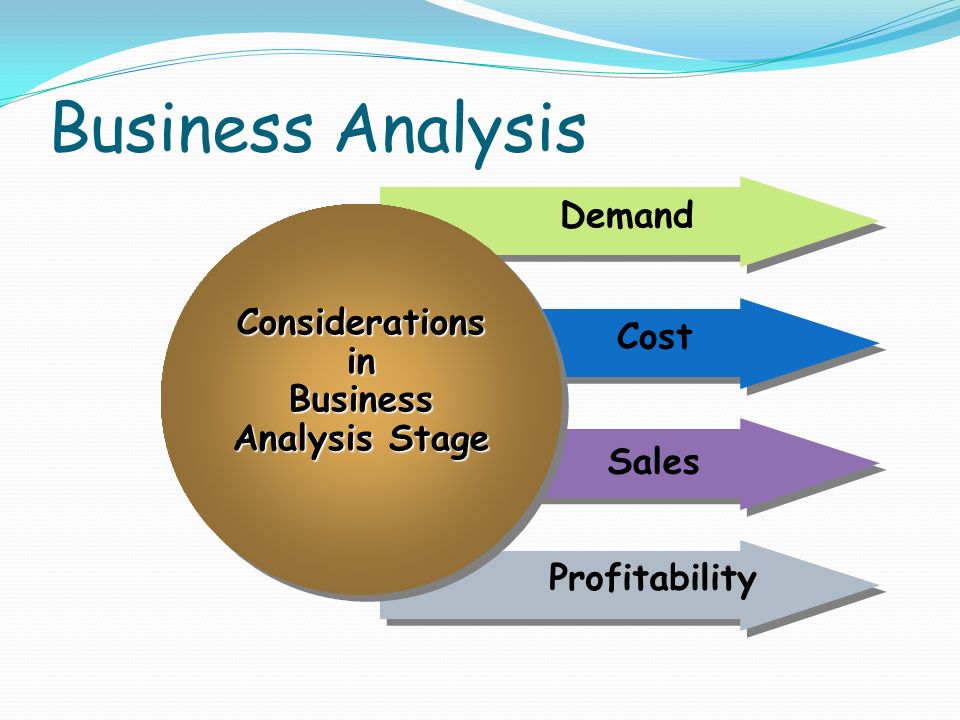 Business Analysis

Considerations in Business Analysis Stage

Demand

Cost

Sales

Profitability